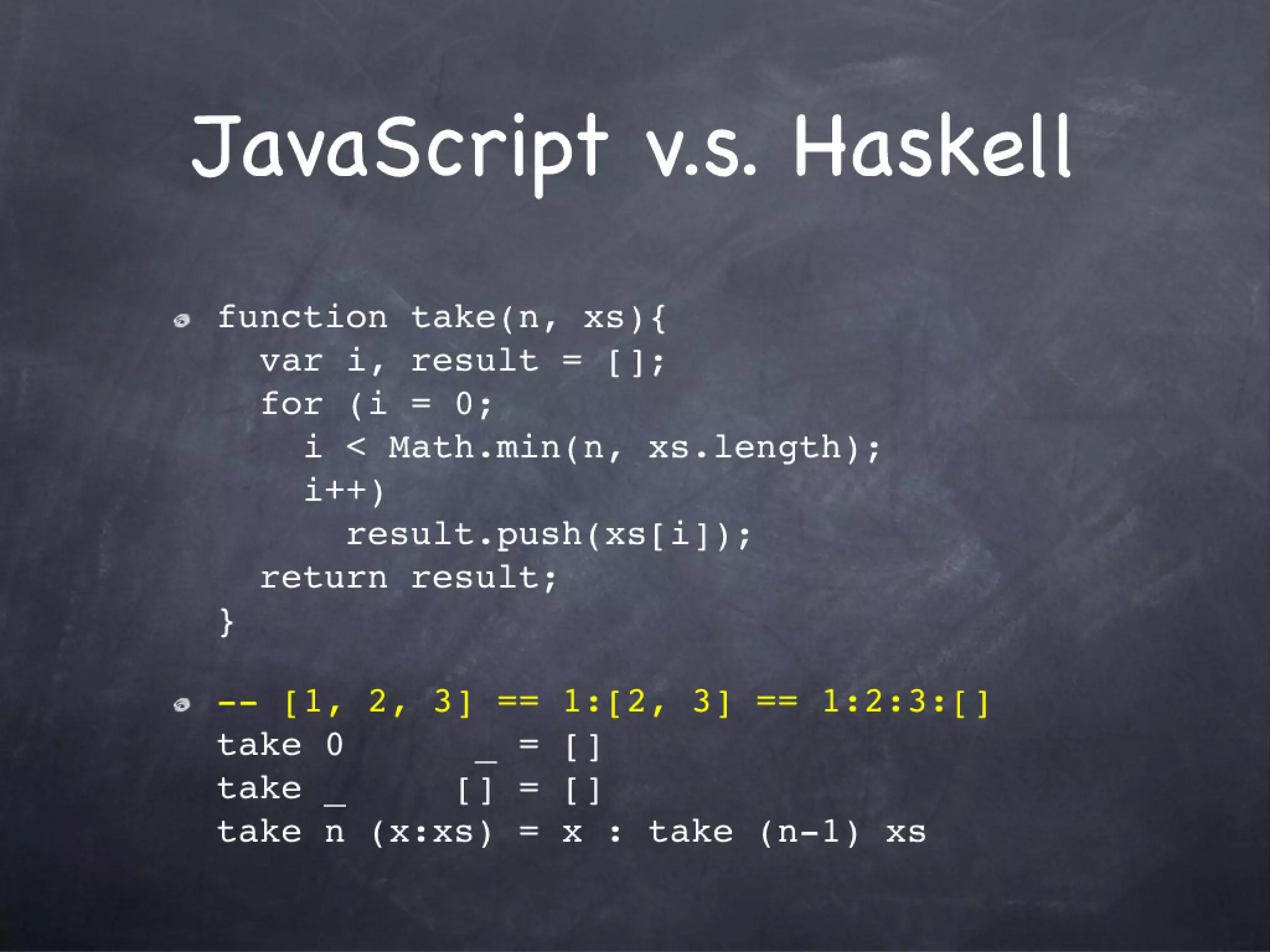 JavaScript v.s. Haskell

function take(n, xs){
  var i, result = [];
  for (i = 0;
    i < Math.min(n, xs.length);
    i++)
      result.push(xs[i]);
  return result;
}

-- [1, 2, 3] == 1:[2, 3] == 1:2:3:[]
take 0      _ = []
take _     [] = []
take n (x:xs) = x : take (n-1) xs